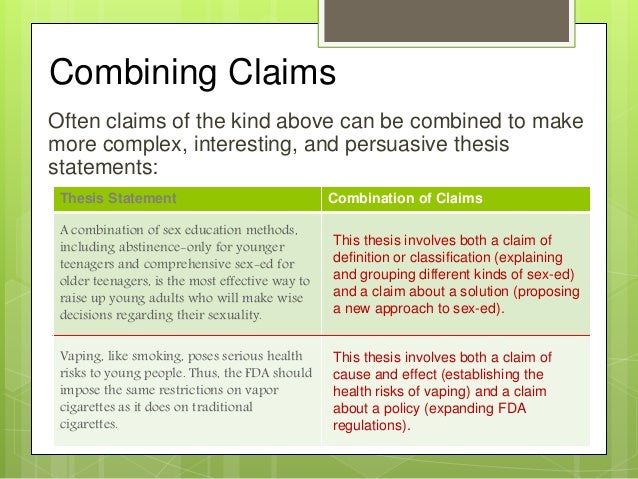 Combining Claims

Often claims of the kind above can be combined to make more complex, interesting, and persuasive thesis statements:

| Thesis Statement | Combination of Claims |
|---|---|
| A combination of sex education methods, including abstinence-only for younger teenagers and comprehensive sex-ed for older teenagers, is the most effective way to raise up young adults who will make wise decisions regarding their sexuality. | This thesis involves both a claim of definition or classification (explaining and grouping different kinds of sex-ed) and a claim about a solution (proposing a new approach to sex-ed). |
| Vaping, like smoking, poses serious health risks to young people. Thus, the FDA should impose the same restrictions on vapor cigarettes as it does on traditional cigarettes. | This thesis involves both a claim of cause and effect (establishing the health risks of vaping) and a claim about a policy (expanding FDA regulations). |